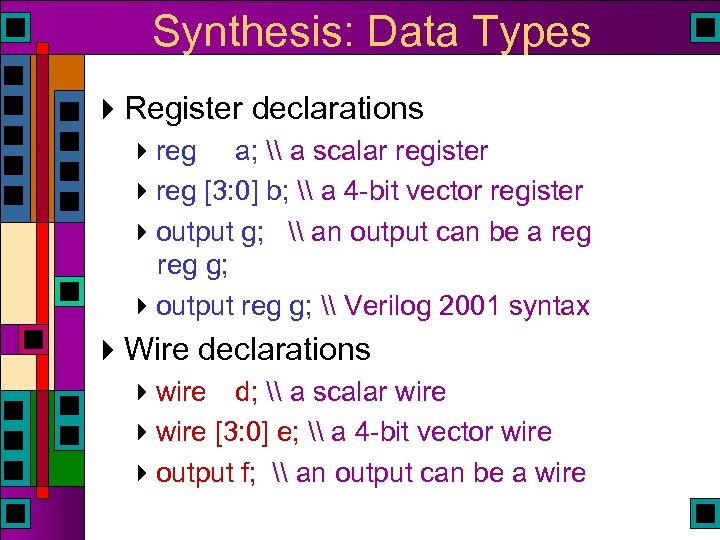 Synthesis: Data Types

Register declarations

reg a; \\ a scalar register

reg [3:0] b; \\ a 4-bit vector register

output g; \\ an output can be a reg
reg g;

output reg g; \\ Verilog 2001 syntax

Wire declarations

wire d; \\ a scalar wire

wire [3:0] e; \\ a 4-bit vector wire

output f; \\ an output can be a wire